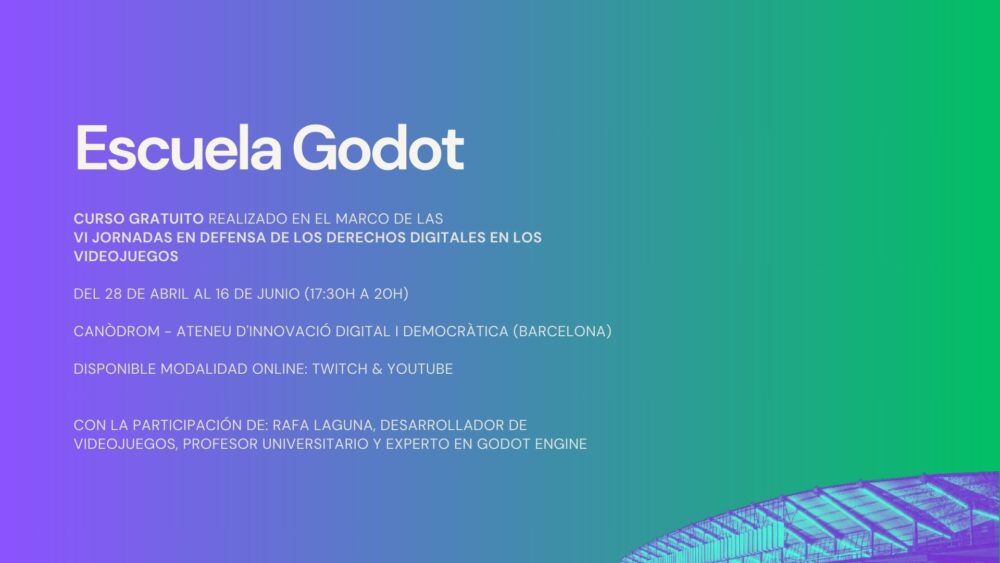 Escuela Godot

CURSO GRATUITO REALIZADO EN EL MARCO DE LAS VI JORNADAS EN DEFENSA DE LOS DERECHOS DIGITALES EN LOS VIDEOJUEGOS

DEL 28 DE ABRIL AL 16 DE JUNIO (17:30H A 20H)

CANÒDROM - ATENEU D'INNOVACIÓ DIGITAL I DEMOCRÀTICA (BARCELONA)

DISPONIBLE MODALIDAD ONLINE: TWITCH & YOUTUBE

CON LA PARTICIPACIÓN DE: RAFA LAGUNA, DESARROLLADOR DE VIDEOJUEGOS, PROFESOR UNIVERSITARIO Y EXPERTO EN GODOT ENGINE